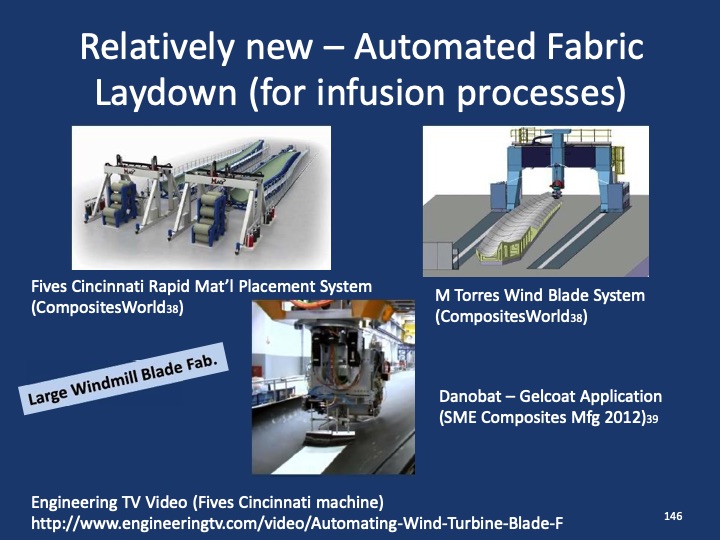 Relatively new – Automated Fabric Laydown (for infusion processes)

Fives Cincinnati Rapid Mat'l Placement System (CompositesWorld38)

M Torres Wind Blade System (CompositesWorld38)

Large Windmill Blade Fab.

Danobat – Gelcoat Application (SME Composites Mfg 2012)39

Engineering TV Video (Fives Cincinnati machine)
http://www.engineeringtv.com/video/Automating-Wind-Turbine-Blade-F

146